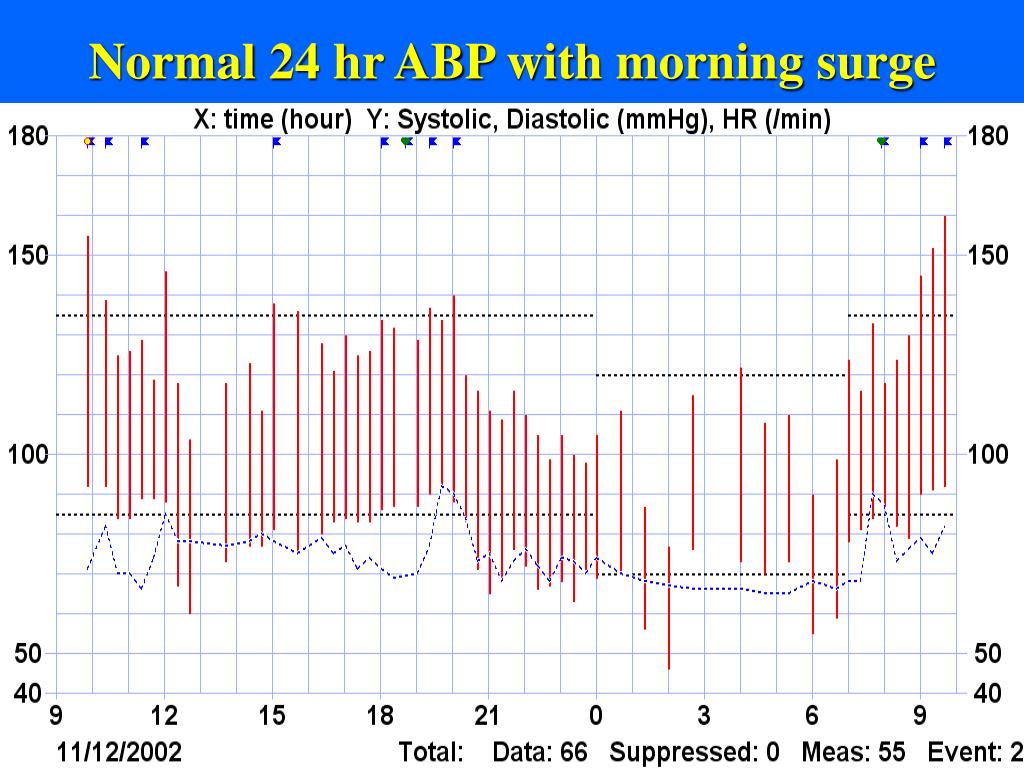 Normal 24 hr ABP with morning surge

X: time (hour) Y: Systolic, Diastolic (mmHg), HR (/min)

180
150
100
50
40

180
150
100
50
40

9 12 15 18 21 0 3 6 9

11/12/2002

Total: Data: 66 Suppressed: 0 Meas: 55 Event: 2